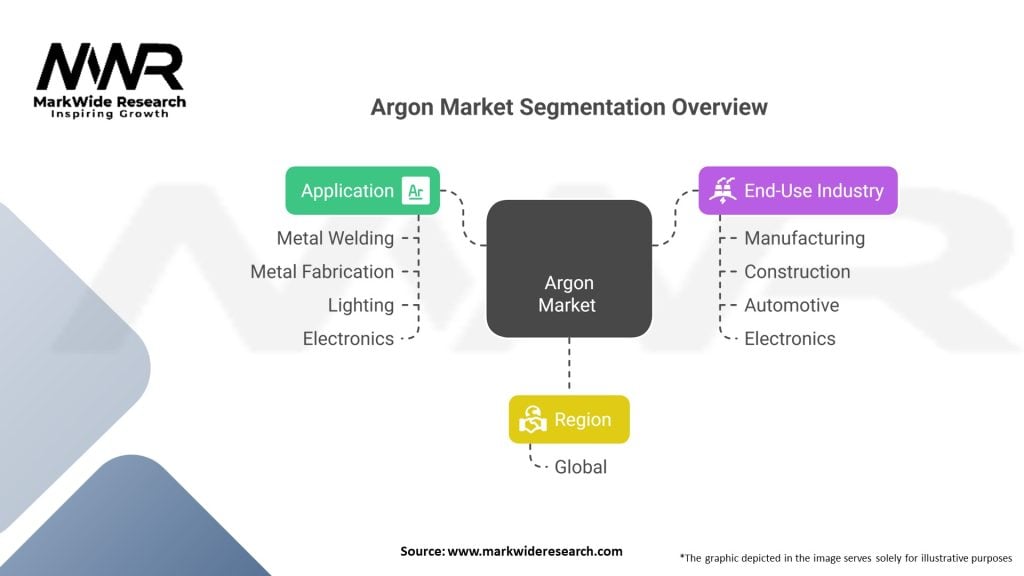 MWR
MarkWide Research
Inspiring Growth

Argon Market Segmentation Overview

Application Ar
Metal Welding
Metal Fabrication
Lighting
Electronics

Argon Market

End-Use Industry
Manufacturing
Construction
Automotive
Electronics

Region
Global

Source: www.markwideresearch.com

*The graphic depicted in the image serves solely for illustrative purposes